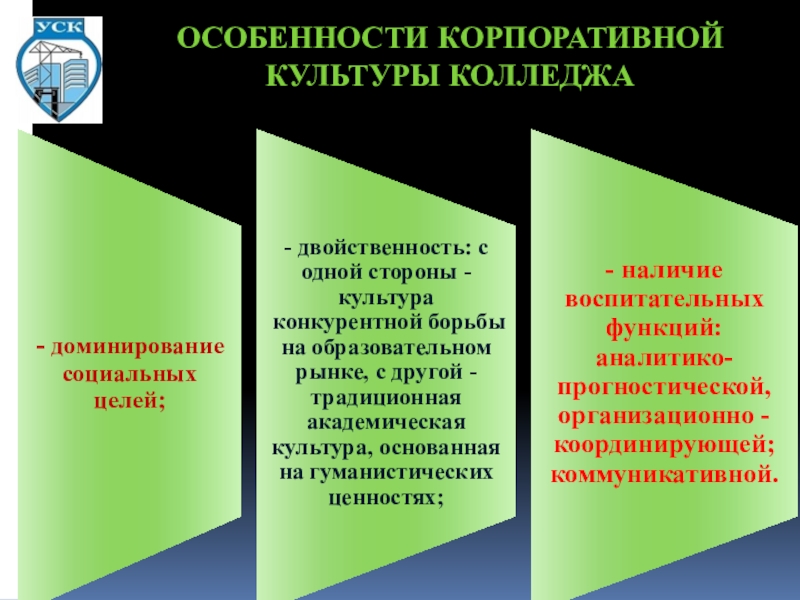 УСК

ОСОБЕННОСТИ КОРПОРАТИВНОЙ КУЛЬТУРЫ КОЛЛЕДЖА

- доминирование социальных целей;

- двойственность: с одной стороны - культура конкурентной борьбы на образовательном рынке, с другой - традиционная академическая культура, основанная на гуманистических ценностях;

- наличие воспитательных функций: аналитико-прогностической, организационно - координирующей; коммуникативной.